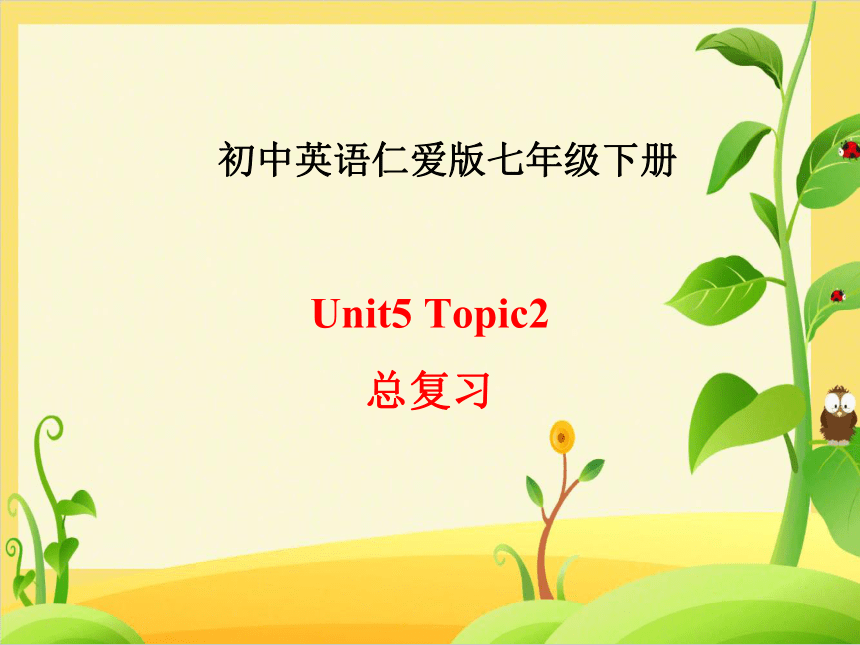 初中英语仁爱版七年级下册

Unit5 Topic2

总复习